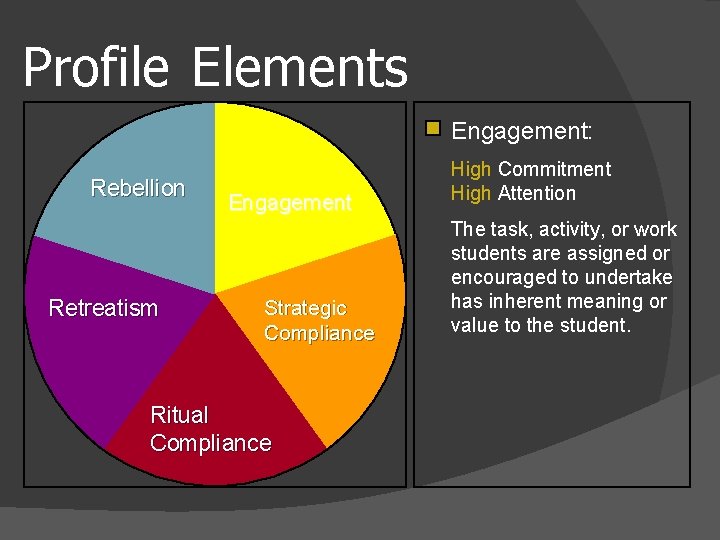 Profile Elements

Rebellion

Engagement

Retreatism

Strategic Compliance

Ritual Compliance

Engagement:

High Commitment
High Attention

The task, activity, or work students are assigned or encouraged to undertake has inherent meaning or value to the student.